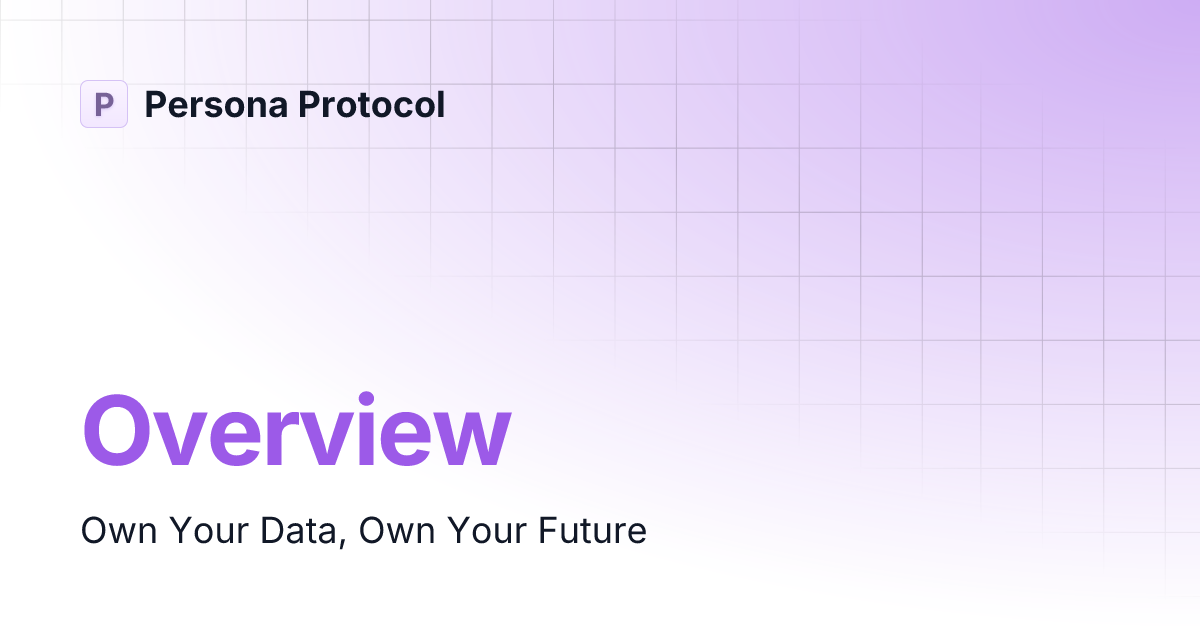 P Persona Protocol

Overview

Own Your Data, Own Your Future